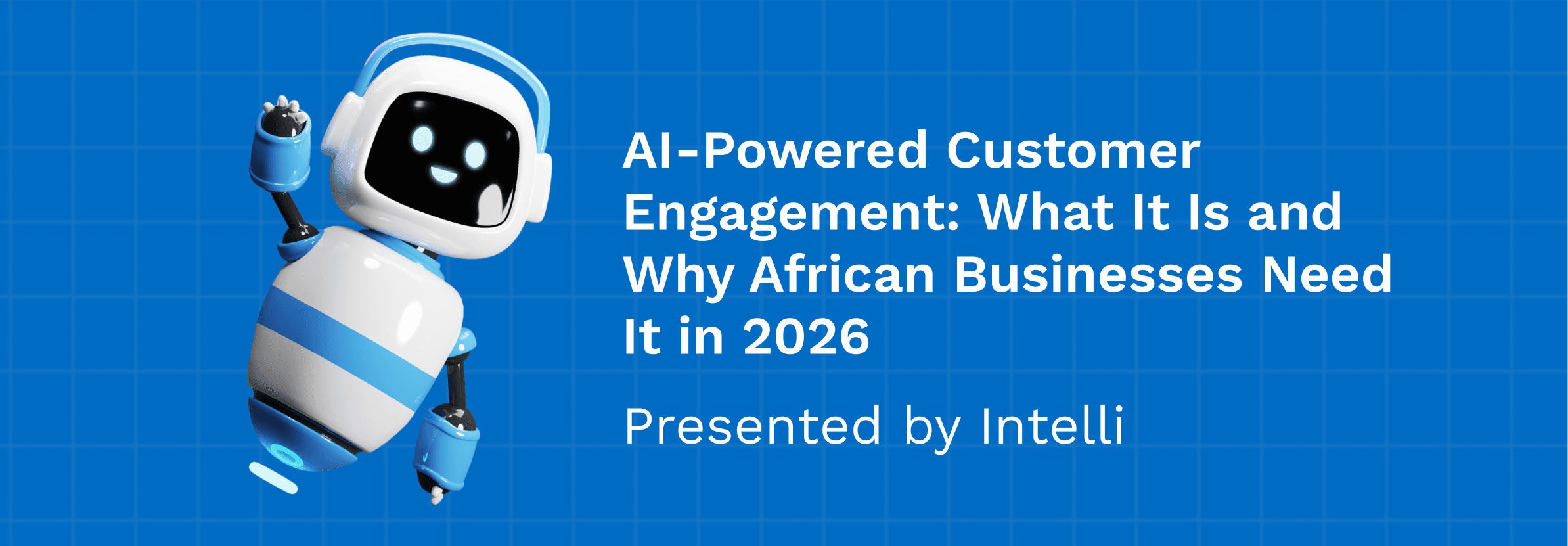 AI-Powered Customer Engagement: What It Is and Why African Businesses Need It in 2026

Presented by Intelli